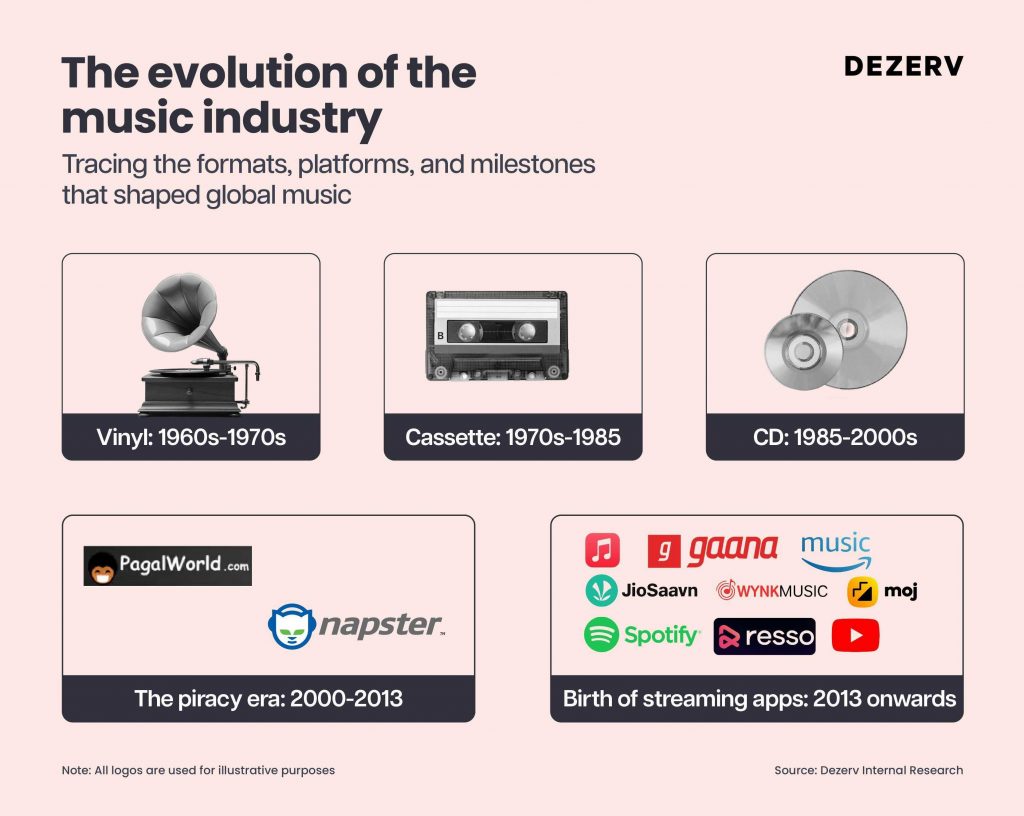 The evolution of the music industry

DEZERV

Tracing the formats, platforms, and milestones that shaped global music

B

Vinyl: 1960s-1970s

Cassette: 1970s-1985

CD: 1985-2000s

PagalWorld.com

napster

The piracy era: 2000-2013

g gaana

music

JioSaavn

WYNKMUSIC

moj

Spotify

resso

Birth of streaming apps: 2013 onwards

Note: All logos are used for illustrative purposes

Source: Dezerv Internal Research